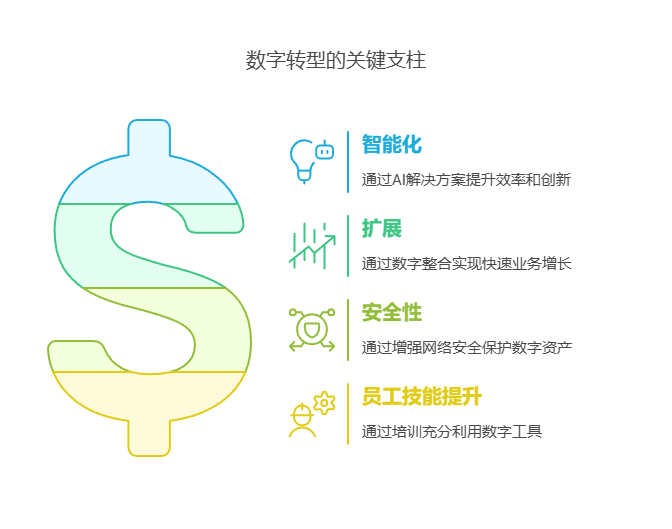 数字转型的关键支柱

智能化

通过AI解决方案提升效率和创新

扩展

通过数字整合实现快速业务增长

安全性

通过增强网络安全保护数字资产

员工技能提升

通过培训充分利用数字工具